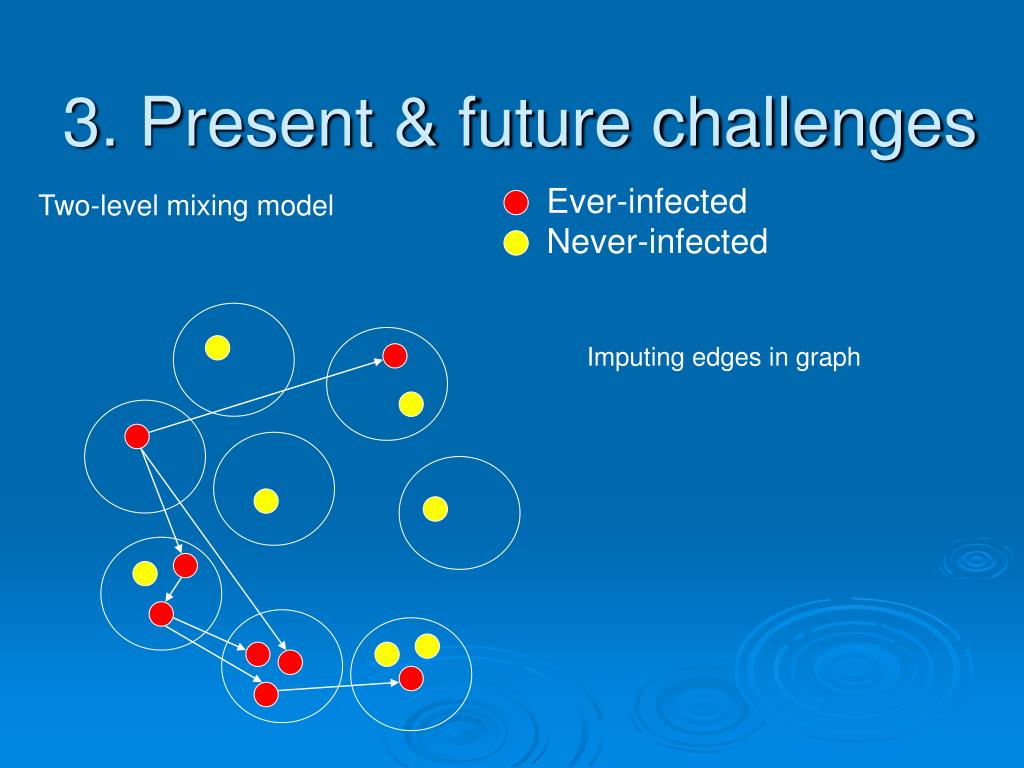 3. Present & future challenges

Two-level mixing model

Ever-infected
Never-infected

Imputing edges in graph